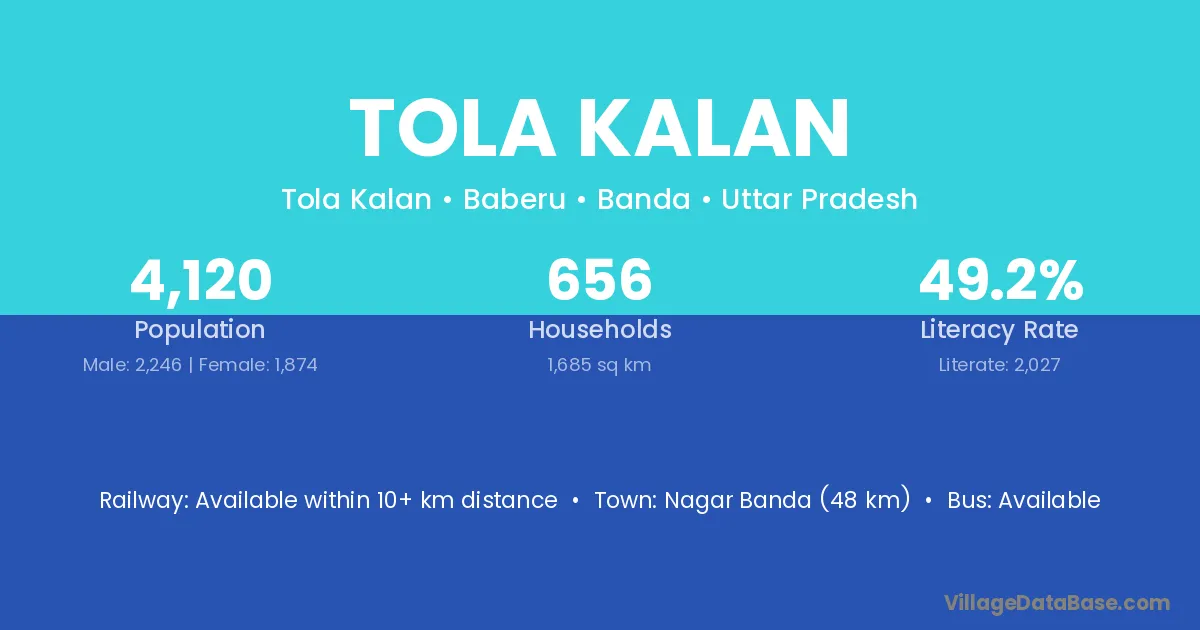 TOLA KALAN

Tola Kalan • Baberu • Banda • Uttar Pradesh

4,120
Population
Male: 2,246 | Female: 1,874

656
Households
1,685 sq km

49.2%
Literacy Rate
Literate: 2,027

Railway: Available within 10+ km distance • Town: Nagar Banda (48 km) • Bus: Available

VillageDataBase.com